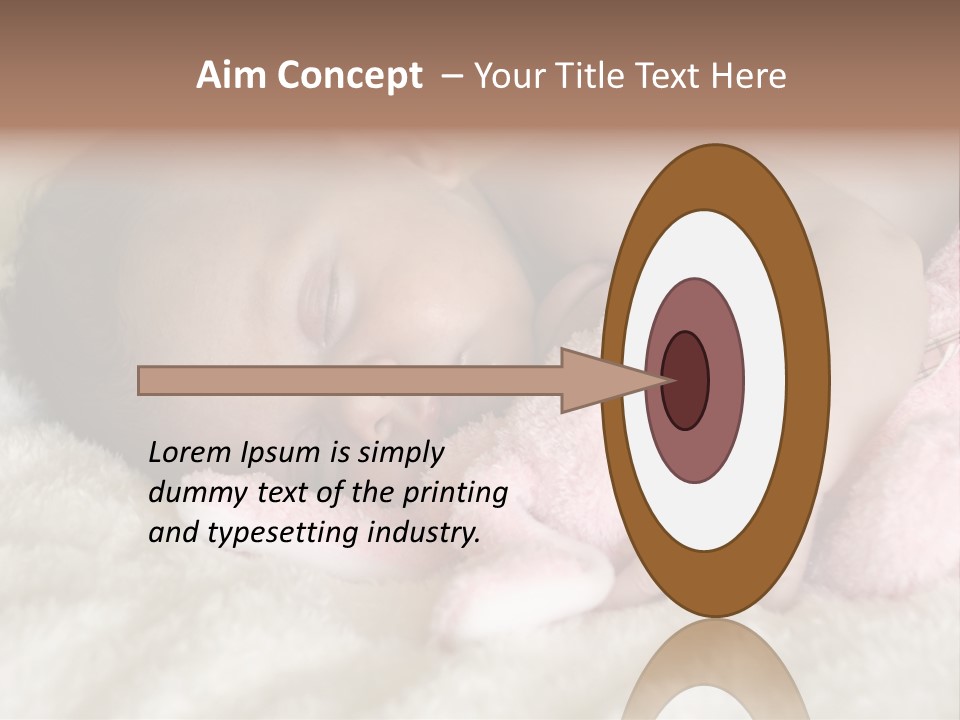 Aim Concept – Your Title Text Here

Lorem Ipsum is simply dummy text of the printing and typesetting industry.